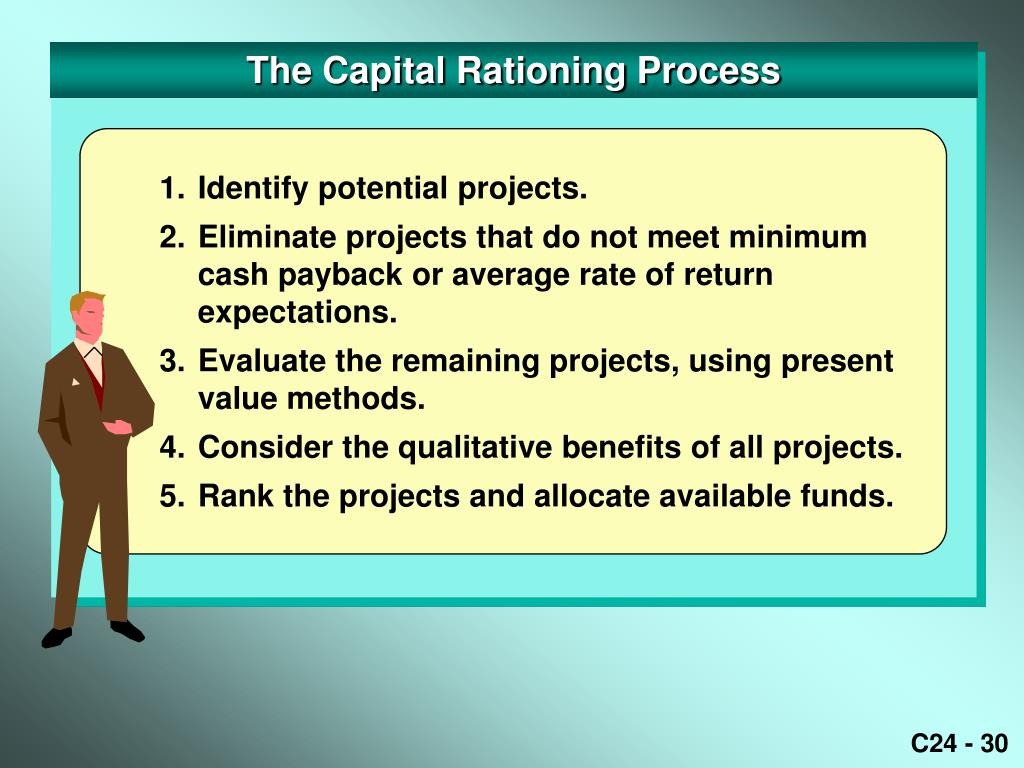 The Capital Rationing Process

1. Identify potential projects.
2. Eliminate projects that do not meet minimum cash payback or average rate of return expectations.
3. Evaluate the remaining projects, using present value methods.
4. Consider the qualitative benefits of all projects.
5. Rank the projects and allocate available funds.

C24 - 30